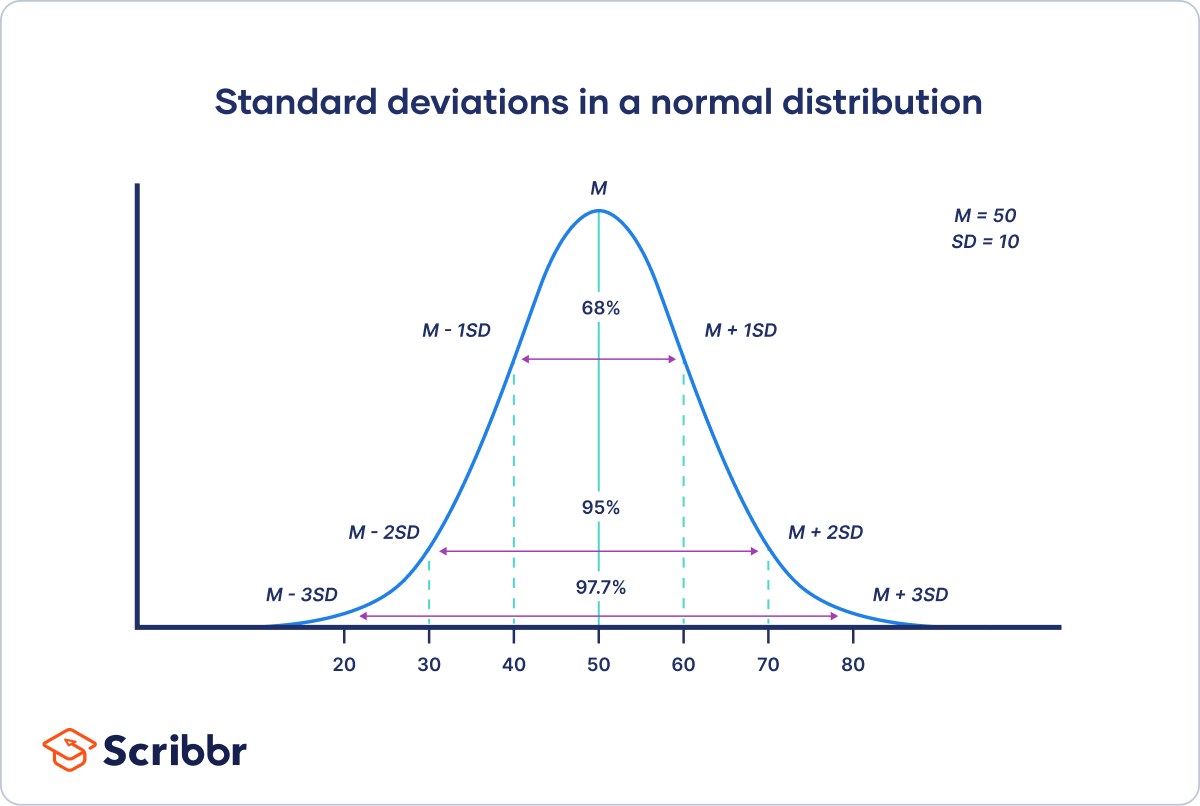 Standard deviations in a normal distribution

M

M = 50
SD = 10

68%

M - 1SD

M + 1SD

95%

M - 2SD

M + 2SD

97.7%

M - 3SD

M + 3SD

20 30 40 50 60 70 80

Scribbr